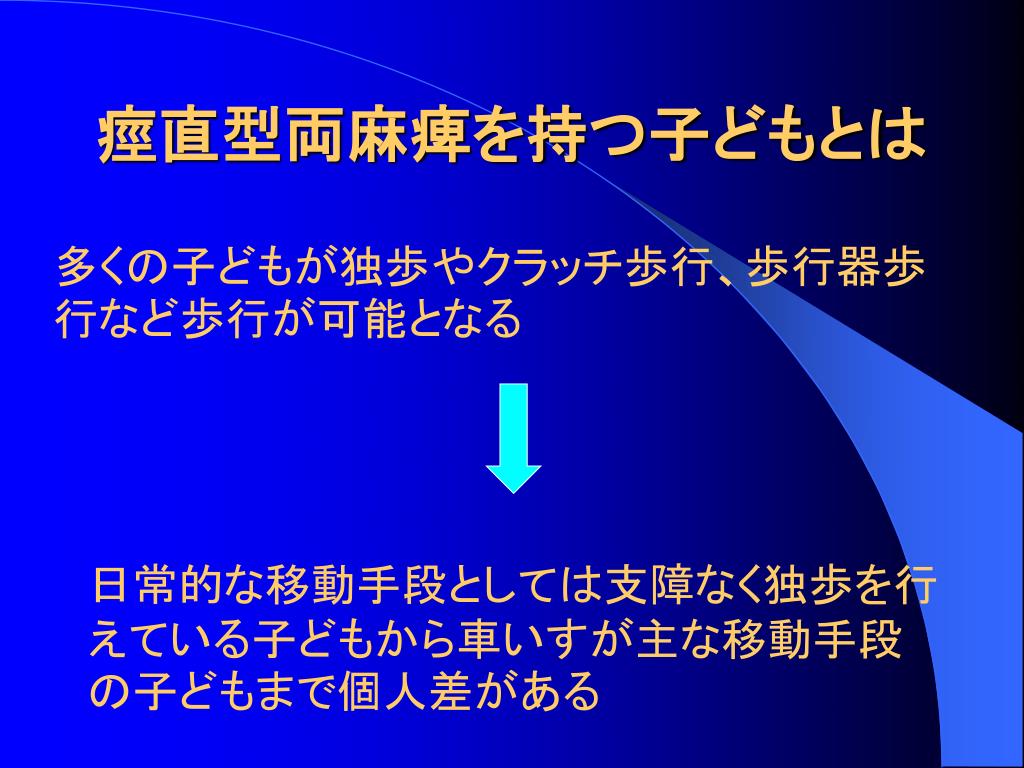 痙直型両麻痺を持つ子どもとは

多くの子どもが独歩やクラッチ歩行、歩行器歩行など歩行が可能となる

日常的な移動手段としては支障なく独歩を行えている子どもから車いすが主な移動手段の子どもまで個人差がある